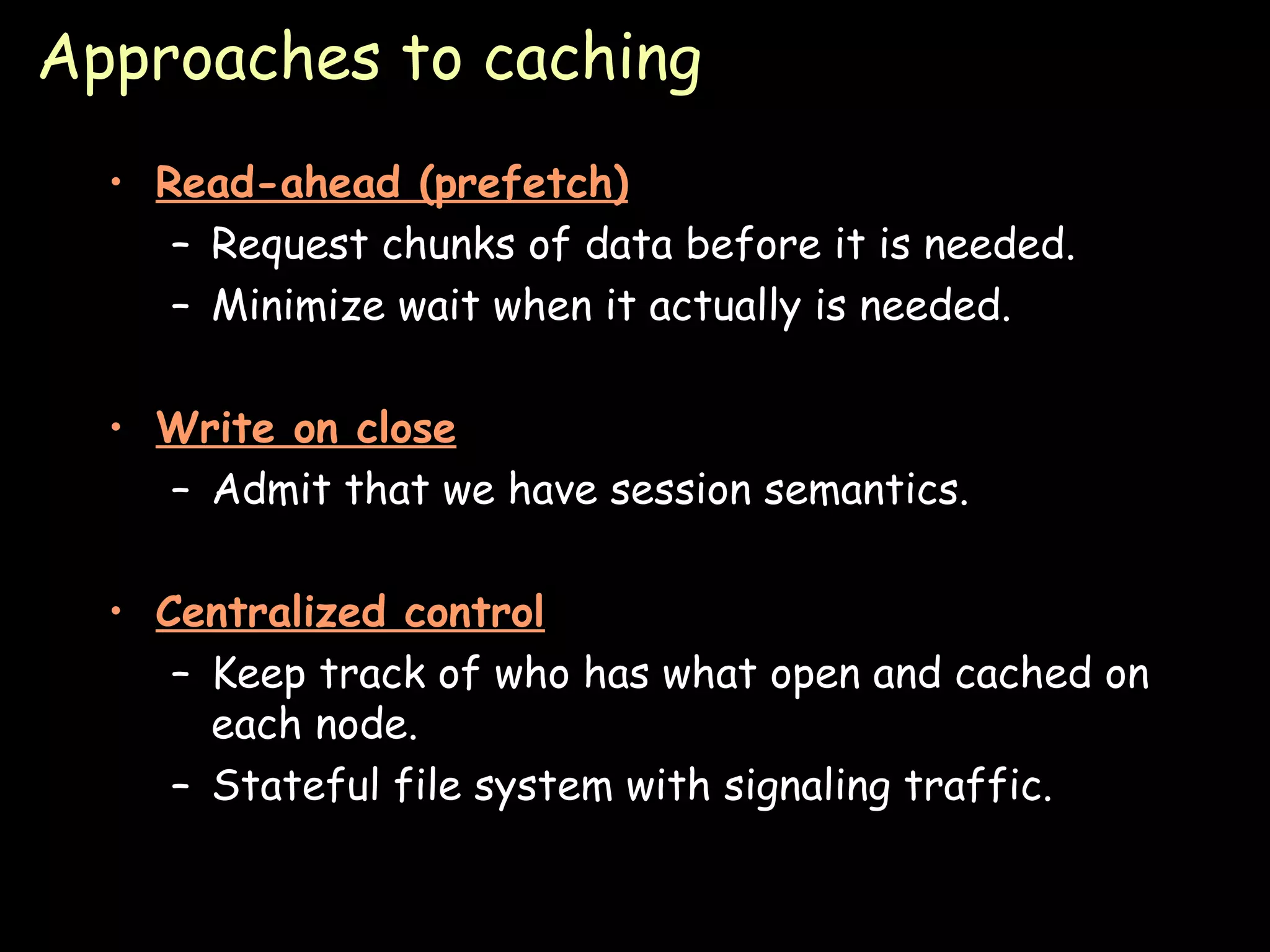 Approaches to caching

• Read-ahead (prefetch)
– Request chunks of data before it is needed.
– Minimize wait when it actually is needed.

• Write on close
– Admit that we have session semantics.

• Centralized control
– Keep track of who has what open and cached on each node.
– Stateful file system with signaling traffic.